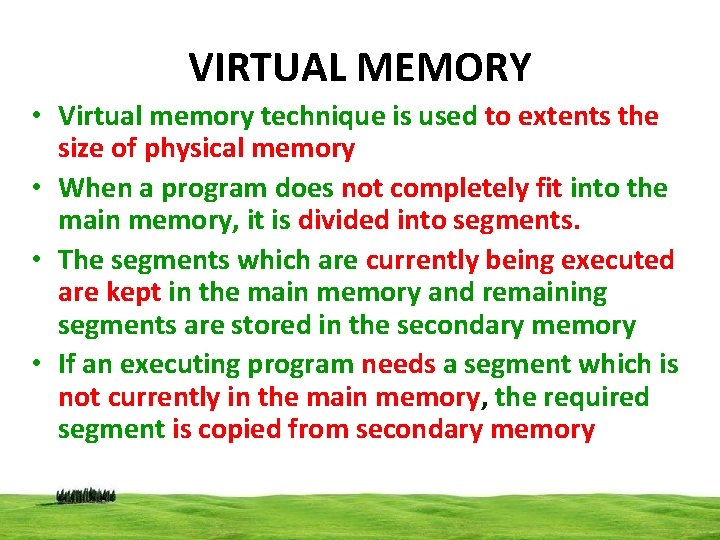 VIRTUAL MEMORY

• Virtual memory technique is used to extents the size of physical memory

• When a program does not completely fit into the main memory, it is divided into segments.

• The segments which are currently being executed are kept in the main memory and remaining segments are stored in the secondary memory

• If an executing program needs a segment which is not currently in the main memory, the required segment is copied from secondary memory